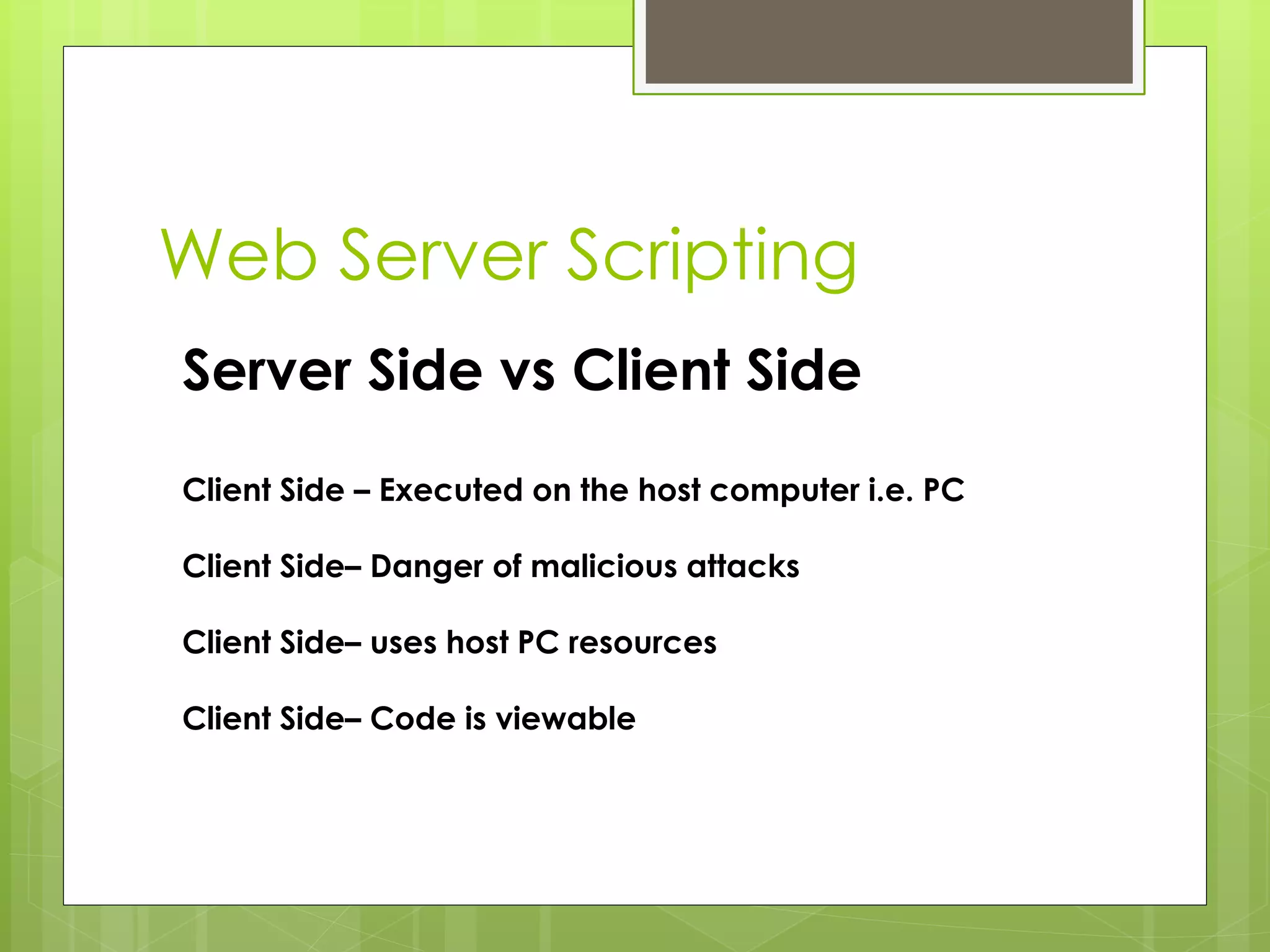 Web Server Scripting

Server Side vs Client Side

Client Side – Executed on the host computer i.e. PC

Client Side– Danger of malicious attacks

Client Side– uses host PC resources

Client Side– Code is viewable